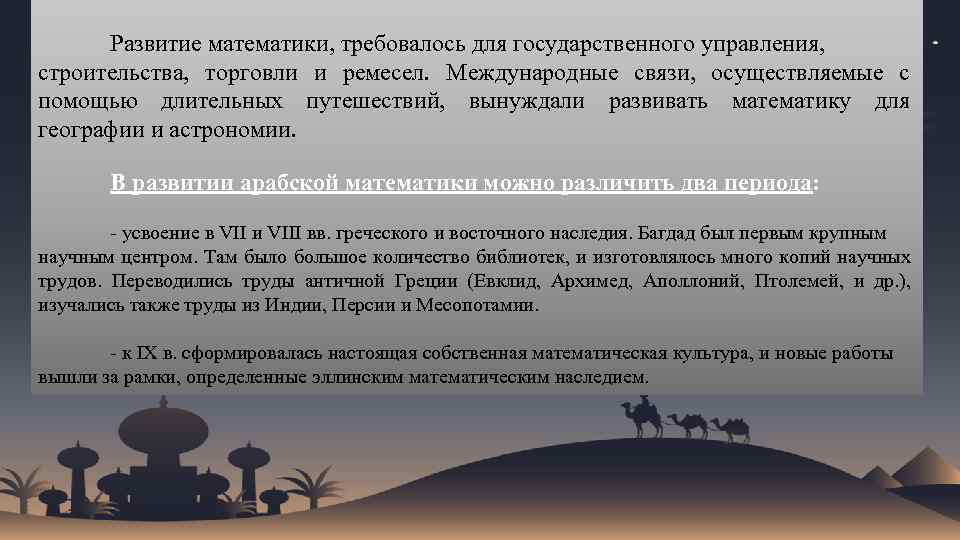 Развитие математики, требовалось для государственного управления, строительства, торговли и ремесел. Международные связи, осуществляемые с помощью длительных путешествий, вынуждали развивать математику для географии и астрономии.

В развитии арабской математики можно различить два периода:

- усвоение в VII и VIII вв. греческого и восточного наследия. Багдад был первым крупным научным центром. Там было большое количество библиотек, и изготовлялось много копий научных трудов. Переводились труды античной Греции (Евклид, Архимед, Аполлоний, Птолемей, и др.), изучались также труды из Индии, Персии и Месопотамии.

- к IX в. сформировалась настоящая собственная математическая культура, и новые работы вышли за рамки, определенные эллинским математическим наследием.